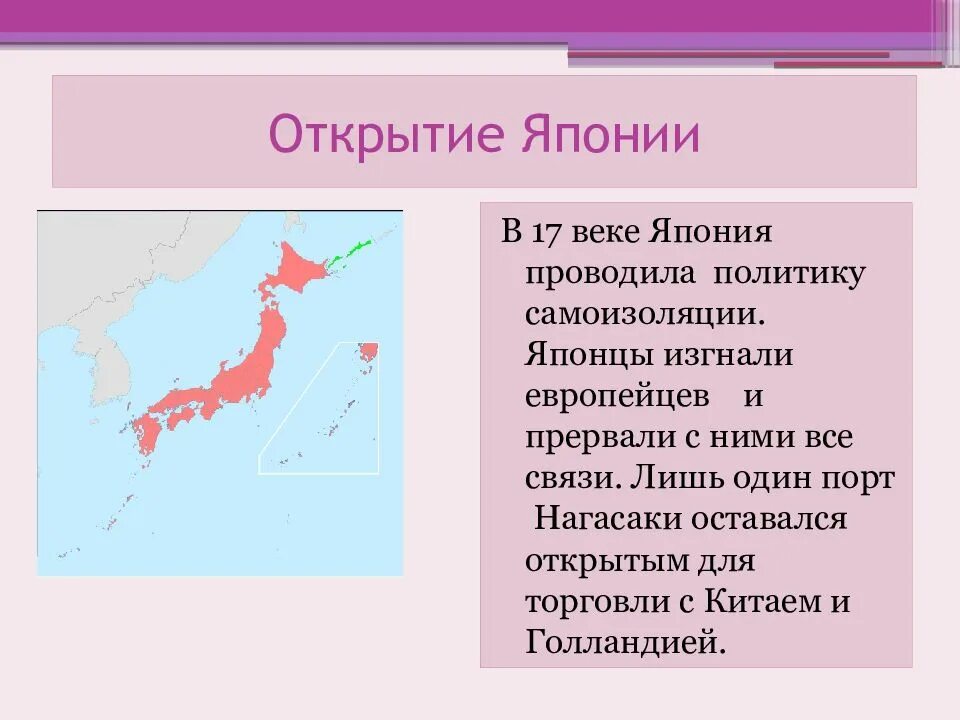 Открытие Японии

В 17 веке Япония проводила политику самоизоляции. Японцы изгнали европейцев и прервали с ними все связи. Лишь один порт Нагасаки оставался открытым для торговли с Китаем и Голландией.